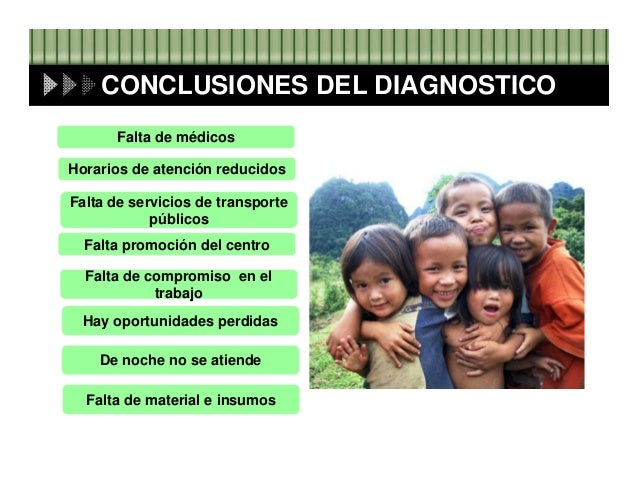 CONCLUSIONES DEL DIAGNOSTICO

Falta de médicos

Horarios de atención reducidos

Falta de servicios de transporte públicos

Falta promoción del centro

Falta de compromiso en el trabajo

Hay oportunidades perdidas

De noche no se atiende

Falta de material e insumos